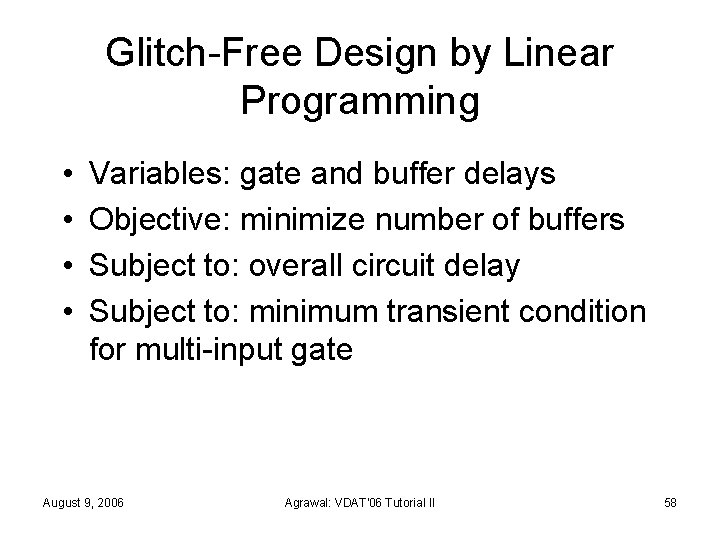 Glitch-Free Design by Linear Programming

• Variables: gate and buffer delays
• Objective: minimize number of buffers
• Subject to: overall circuit delay
• Subject to: minimum transient condition for multi-input gate

August 9, 2006

Agrawal: VDAT'06 Tutorial II

58